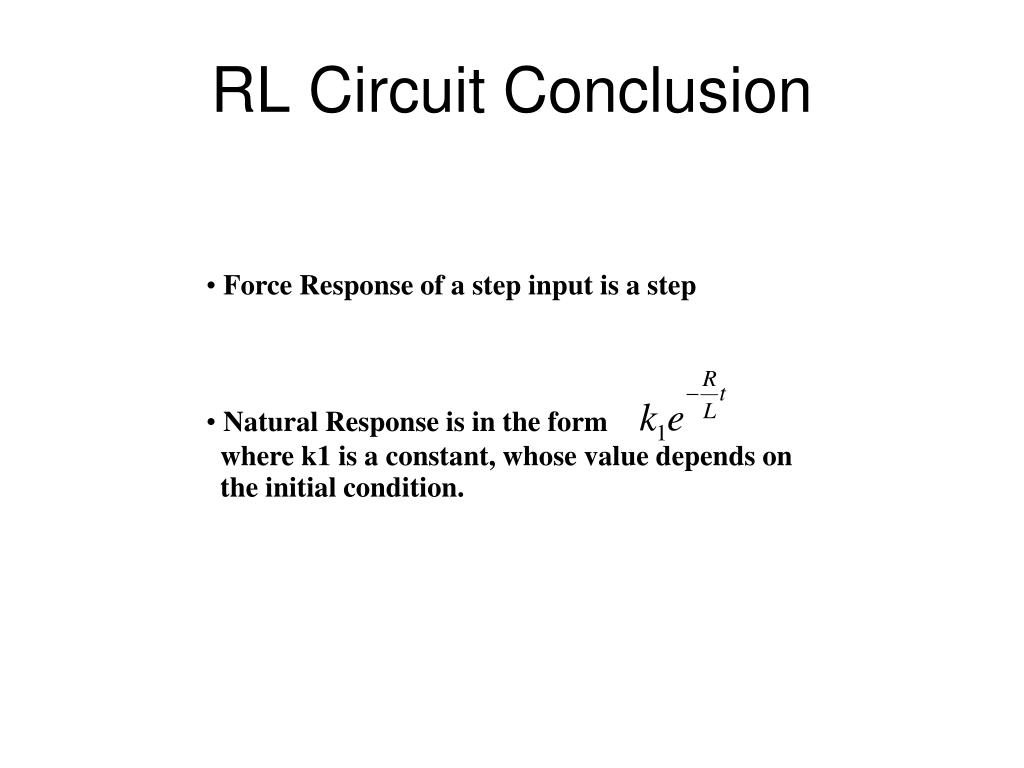 RL Circuit Conclusion

• Force Response of a step input is a step

• Natural Response is in the form $k_1 e^{-\frac{R}{L}t}$ where k1 is a constant, whose value depends on the initial condition.